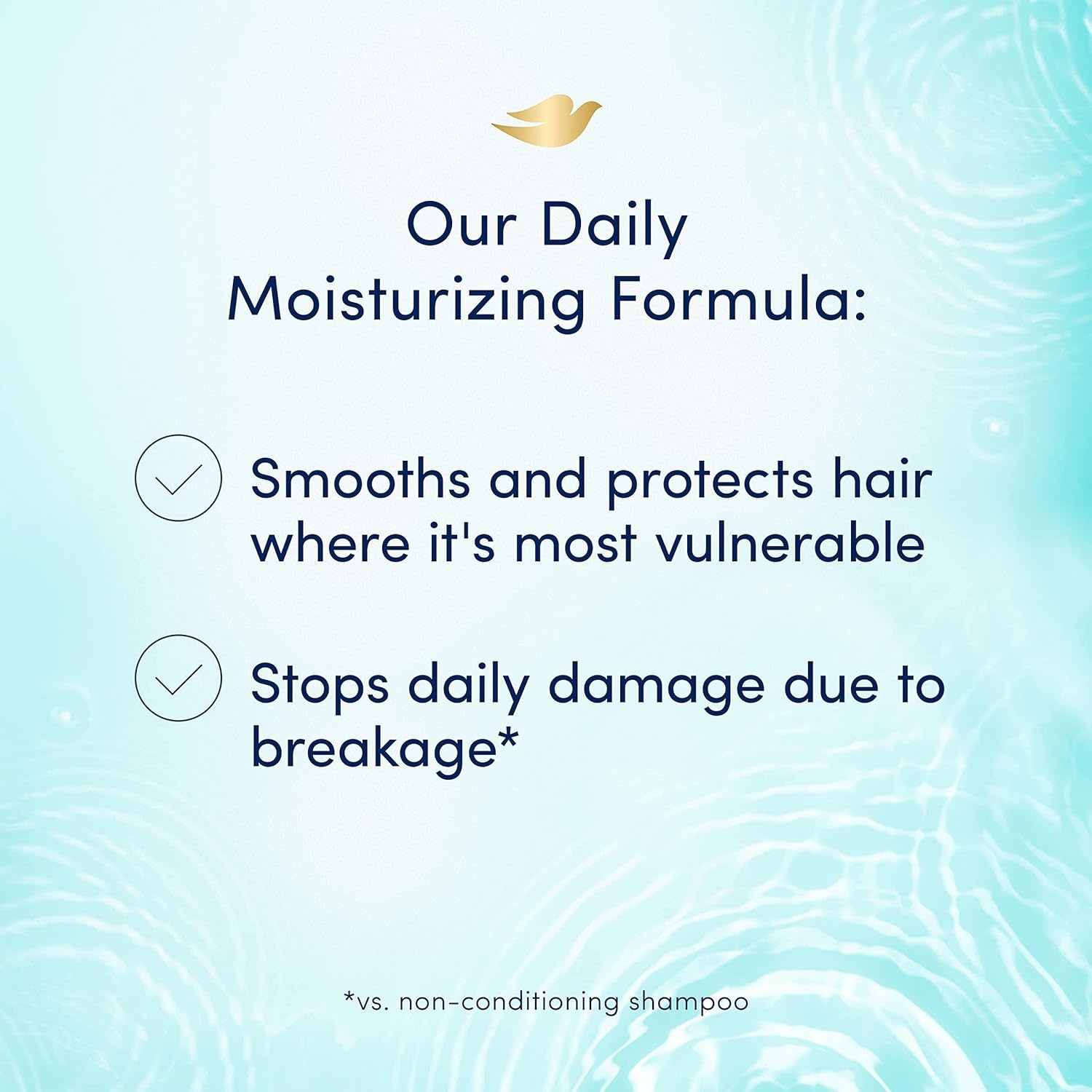 Our Daily Moisturizing Formula:

Smooths and protects hair where it's most vulnerable

Stops daily damage due to breakage*

*vs. non-conditioning shampoo